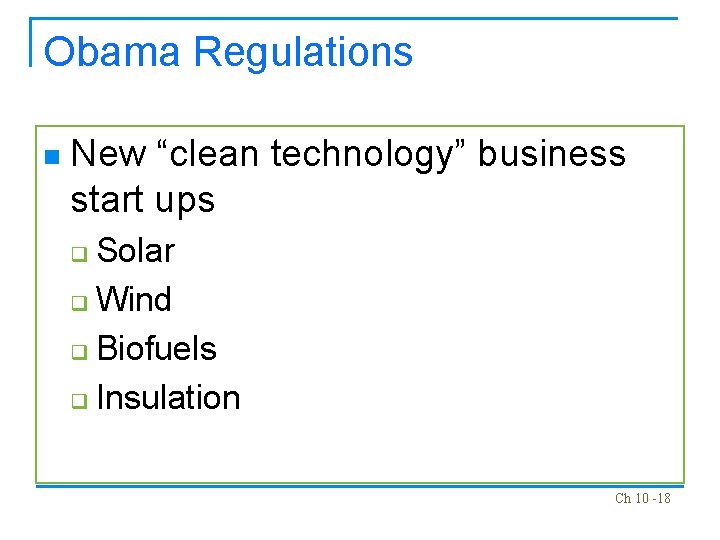 Obama Regulations

New “clean technology” business start ups

Solar

Wind

Biofuels

Insulation

Ch 10 -18